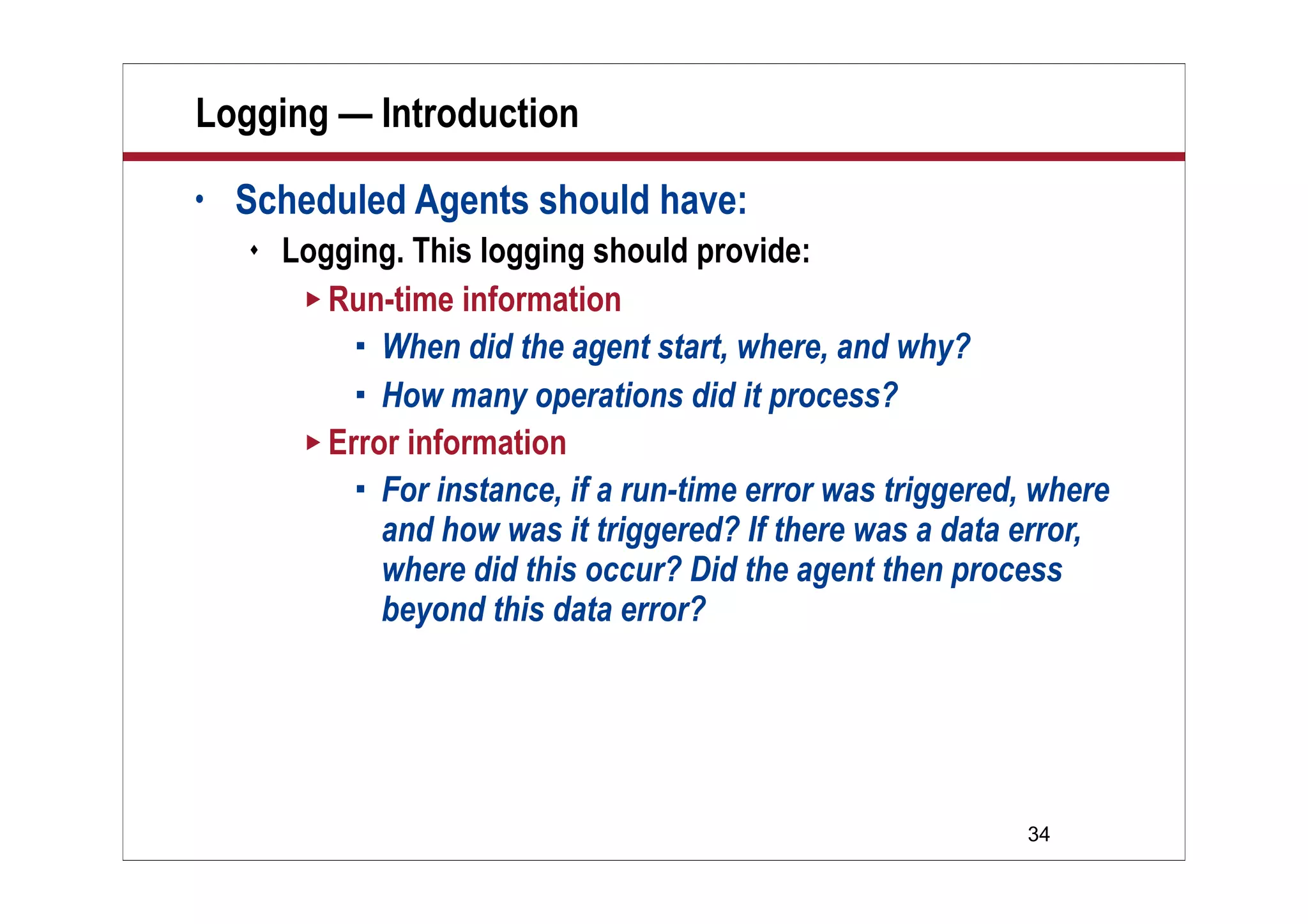 Logging — Introduction

• Scheduled Agents should have:
  ♦ Logging. This logging should provide:
    ▸ Run-time information
      ▪ When did the agent start, where, and why?
      ▪ How many operations did it process?
    ▸ Error information
      ▪ For instance, if a run-time error was triggered, where and how was it triggered? If there was a data error, where did this occur? Did the agent then process beyond this data error?

34